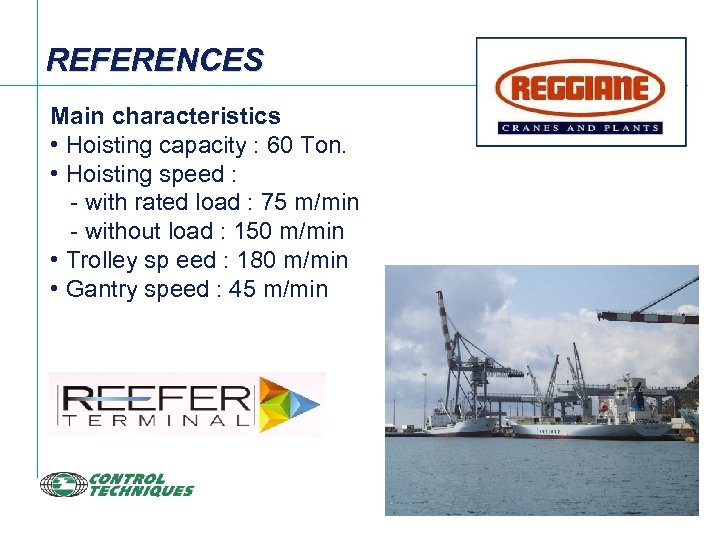 REFERENCES

REGGIANE
CRANES AND PLANTS

Main characteristics
• Hoisting capacity : 60 Ton.
• Hoisting speed :
- with rated load : 75 m/min
- without load : 150 m/min
• Trolley sp eed : 180 m/min
• Gantry speed : 45 m/min

REEFER
TERMINAL

CONTROL
TECHNIQUES